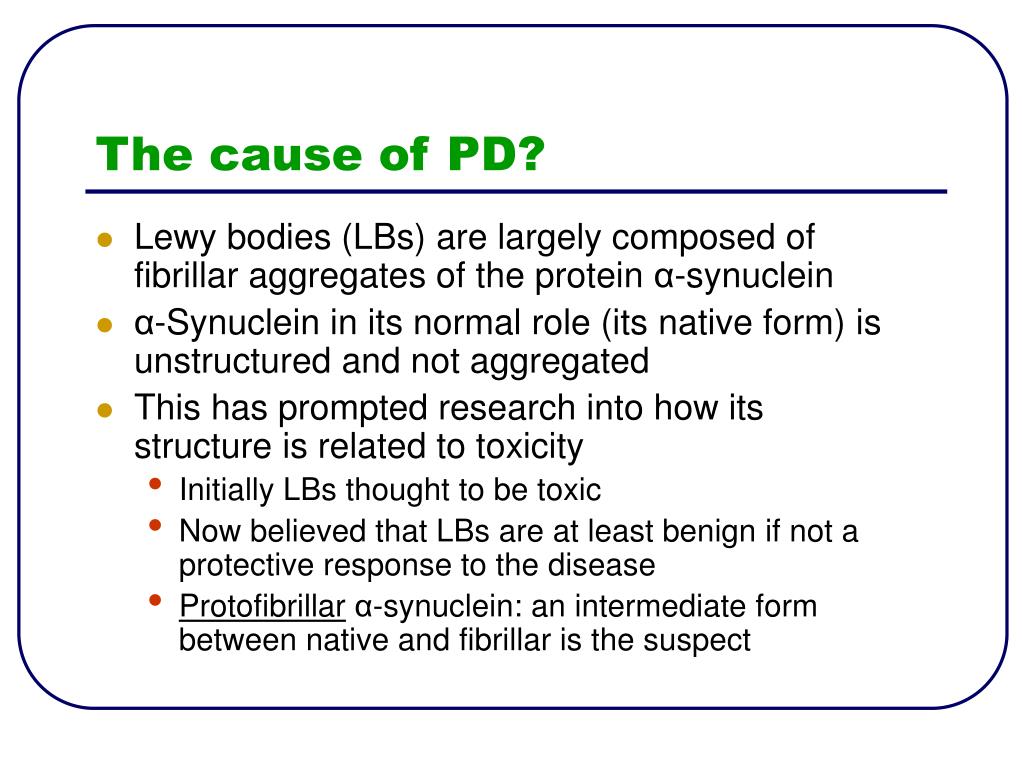 The cause of PD?

- Lewy bodies (LBs) are largely composed of fibrillar aggregates of the protein α-synuclein
- α-Synuclein in its normal role (its native form) is unstructured and not aggregated
- This has prompted research into how its structure is related to toxicity
  - Initially LBs thought to be toxic
  - Now believed that LBs are at least benign if not a protective response to the disease
  - Protofibrillar α-synuclein: an intermediate form between native and fibrillar is the suspect